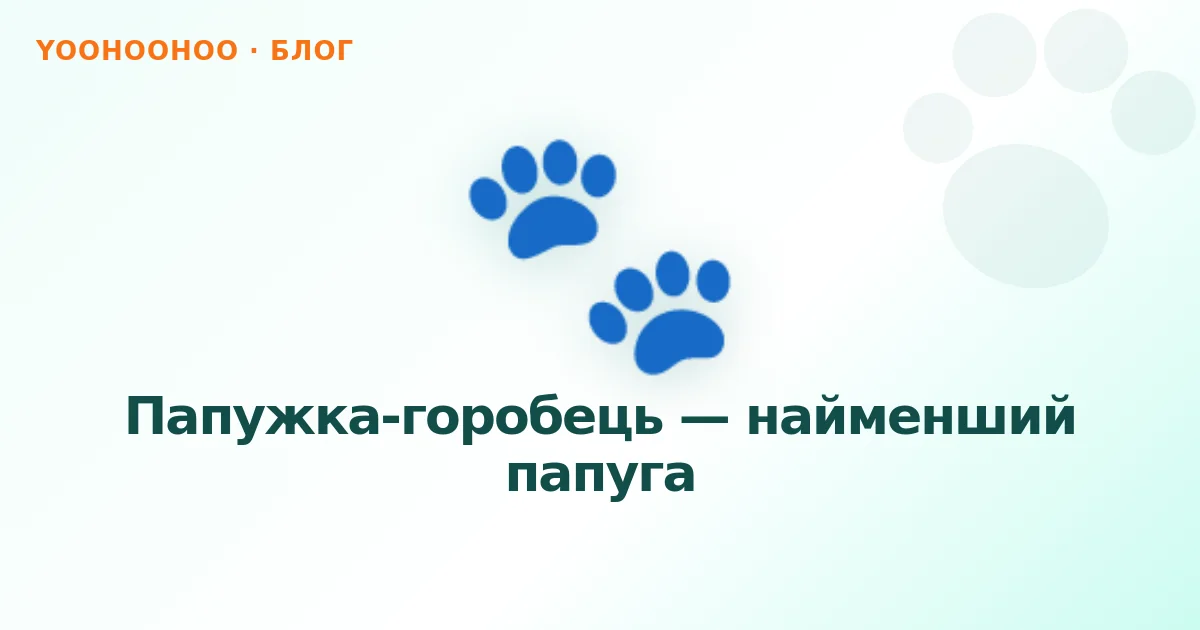 YOOHOOHOO · БЛОГ

Папужка-горобець — найменший папуга